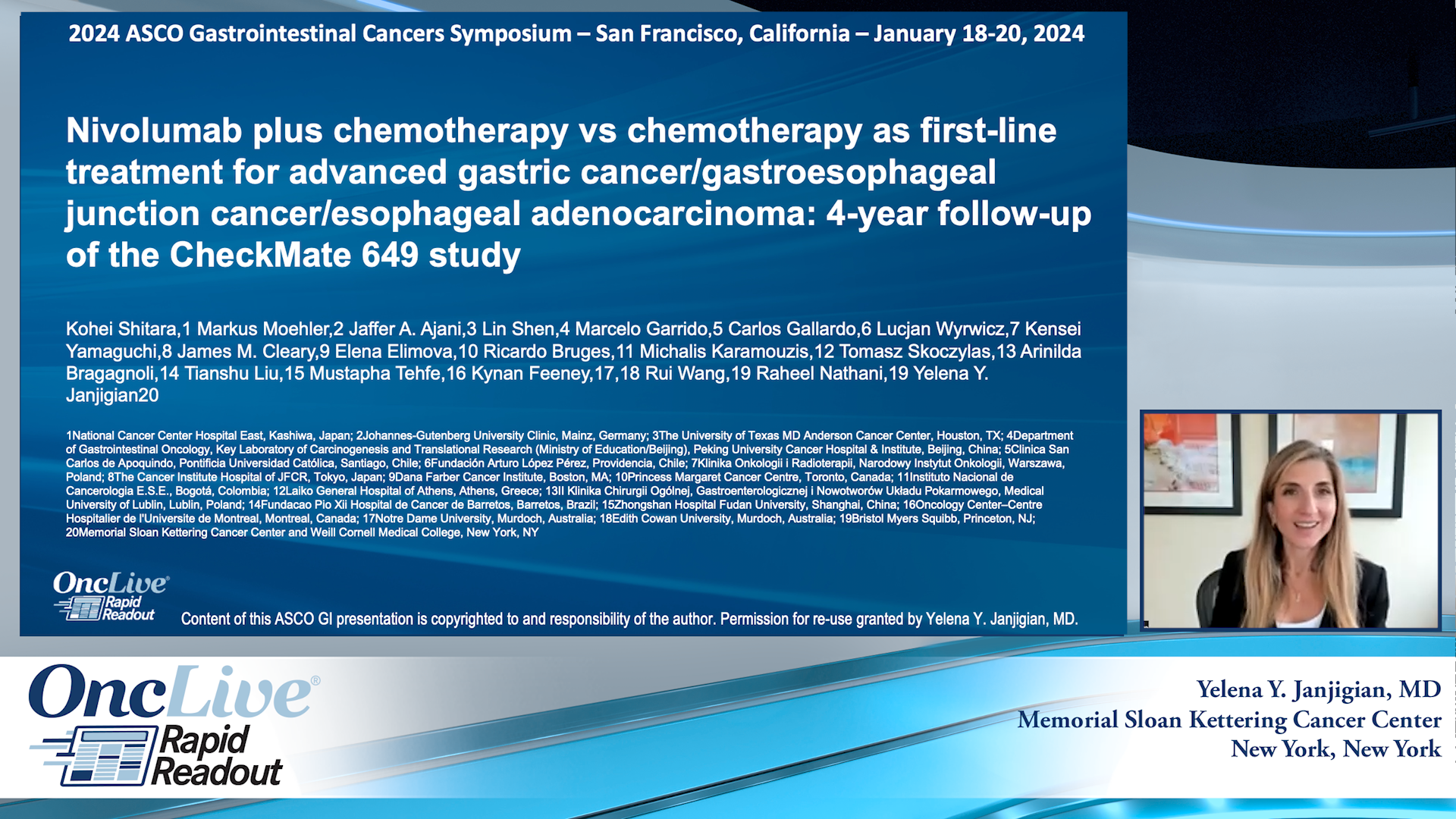 2024 ASCO Gastrointestinal Cancers Symposium – San Francisco, California – January 18-20, 2024

Nivolumab plus chemotherapy vs chemotherapy as first-line treatment for advanced gastric cancer/gastroesophageal junction cancer/esophageal adenocarcinoma: 4-year follow-up of the CheckMate 649 study

Kohei Shitara,1 Markus Moehler,2 Jaffer A. Ajani,3 Lin Shen,4 Marcelo Garrido,5 Carlos Gallardo,6 Lucjan Wyrwicz,7 Kensei Yamaguchi,8 James M. Cleary,9 Elena Elimova,10 Ricardo Bruges,11 Michalis Karamouzis,12 Tomasz Skoczylas,13 Arinilda Bragagnoli,14 Tianshu Liu,15 Mustapha Tehfe,16 Kynan Feeney,17,18 Rui Wang,19 Raheel Nathani,19 Yelena Y. Janjigian20

1National Cancer Center Hospital East, Kashiwa, Japan; 2Johannes-Gutenberg University Clinic, Mainz, Germany; 3The University of Texas MD Anderson Cancer Center, Houston, TX; 4Department of Gastrointestinal Oncology, Key Laboratory of Carcinogenesis and Translational Research (Ministry of Education/Beijing), Peking University Cancer Hospital & Institute, Beijing, China; 5Clinica San Carlos de Apoquindo, Pontificia Universidad Católica, Santiago, Chile; 6Fundación Arturo López Pérez, Providencia, Chile; 7Klinika Onkologii i Radioterapii, Narodowy Instytut Onkologii, Warszawa, Poland; 8The Cancer Institute Hospital of JFCR, Tokyo, Japan; 9Dana Farber Cancer Institute, Boston, MA; 10Princess Margaret Cancer Centre, Toronto, Canada; 11Instituto Nacional de Cancerologia E.S.E., Bogotá, Colombia; 12Laiko General Hospital of Athens, Athens, Greece; 13II Klinika Chirurgii Ogólnej, Gastroenterologicznej i Nowotworów Układu Pokarmowego, Medical University of Lublin, Lublin, Poland; 14Fundacao Pio Xii Hospital de Cancer de Barretos, Barretos, Brazil; 15Zhongshan Hospital Fudan University, Shanghai, China; 16Oncology Center–Centre Hospitalier de l'Universite de Montreal, Montreal, Canada; 17Notre Dame University, Murdoch, Australia; 18Edith Cowan University, Murdoch, Australia; 19Bristol Myers Squibb, Princeton, NJ; 20Memorial Sloan Kettering Cancer Center and Weill Cornell Medical College, New York, NY

OncLive Rapid Readout

Content of this ASCO GI presentation is copyrighted to and responsibility of the author. Permission for re-use granted by Yelena Y. Janjigian, MD.

OncLive® Rapid Readout

Yelena Y. Janjigian, MD
Memorial Sloan Kettering Cancer Center
New York, New York